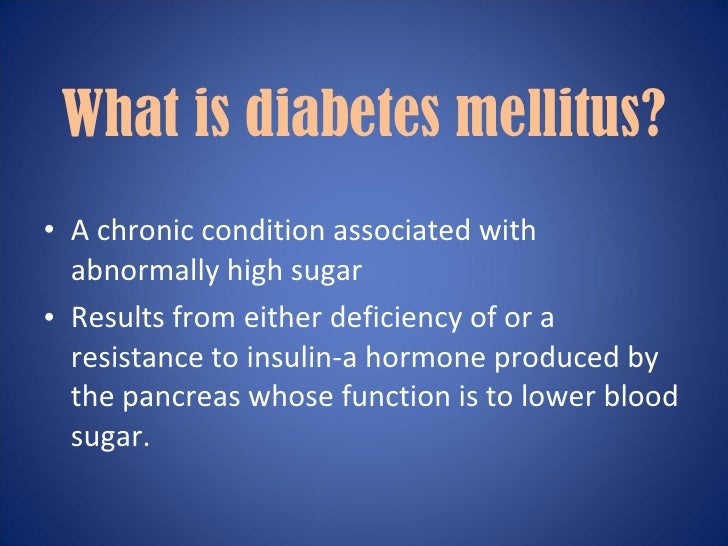 What is diabetes mellitus?

• A chronic condition associated with abnormally high sugar
• Results from either deficiency of or a resistance to insulin-a hormone produced by the pancreas whose function is to lower blood sugar.